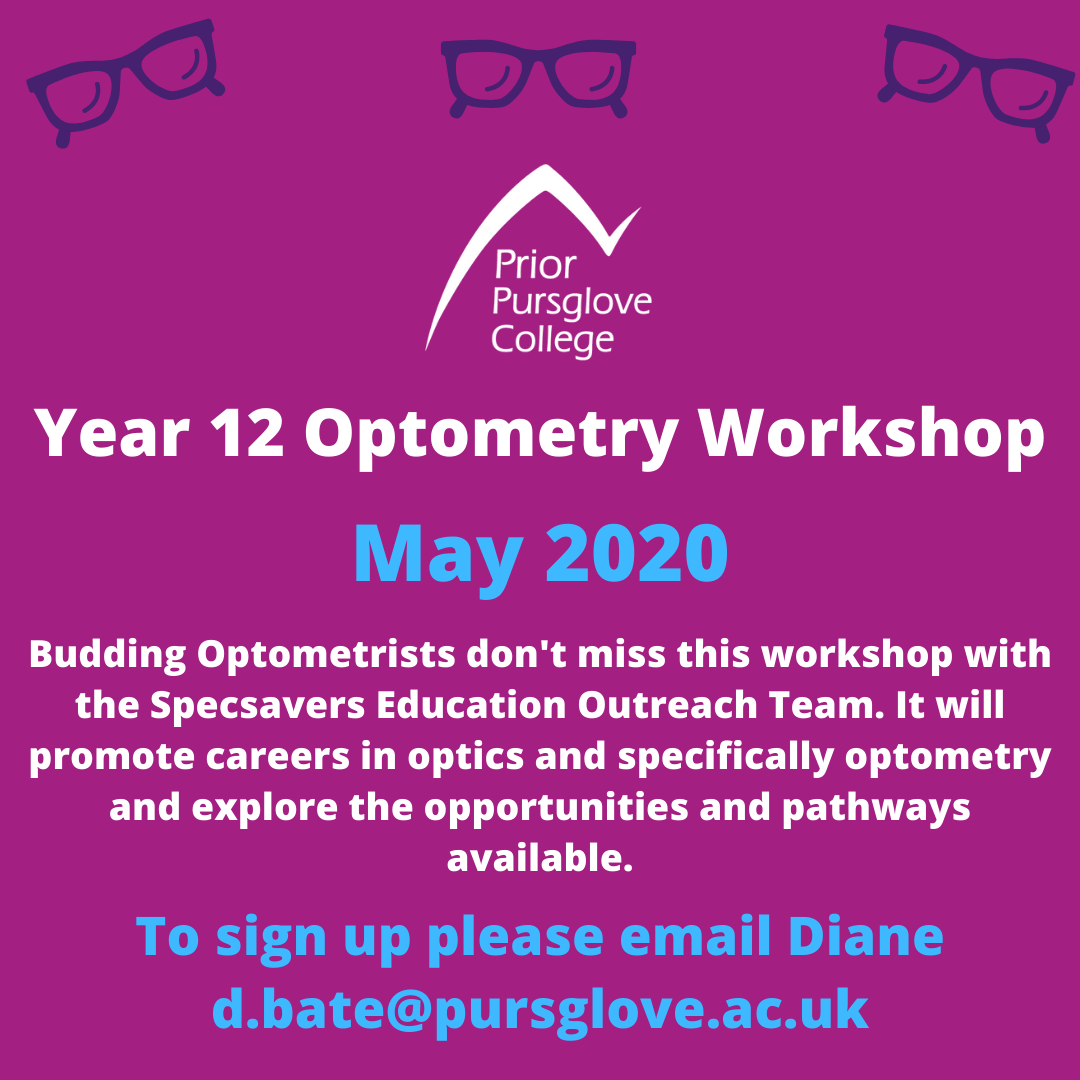 Prior Pursglove College

Year 12 Optometry Workshop

May 2020

Budding Optometrists don't miss this workshop with the Specsavers Education Outreach Team. It will promote careers in optics and specifically optometry and explore the opportunities and pathways available.

To sign up please email Diane d.bate@pursglove.ac.uk